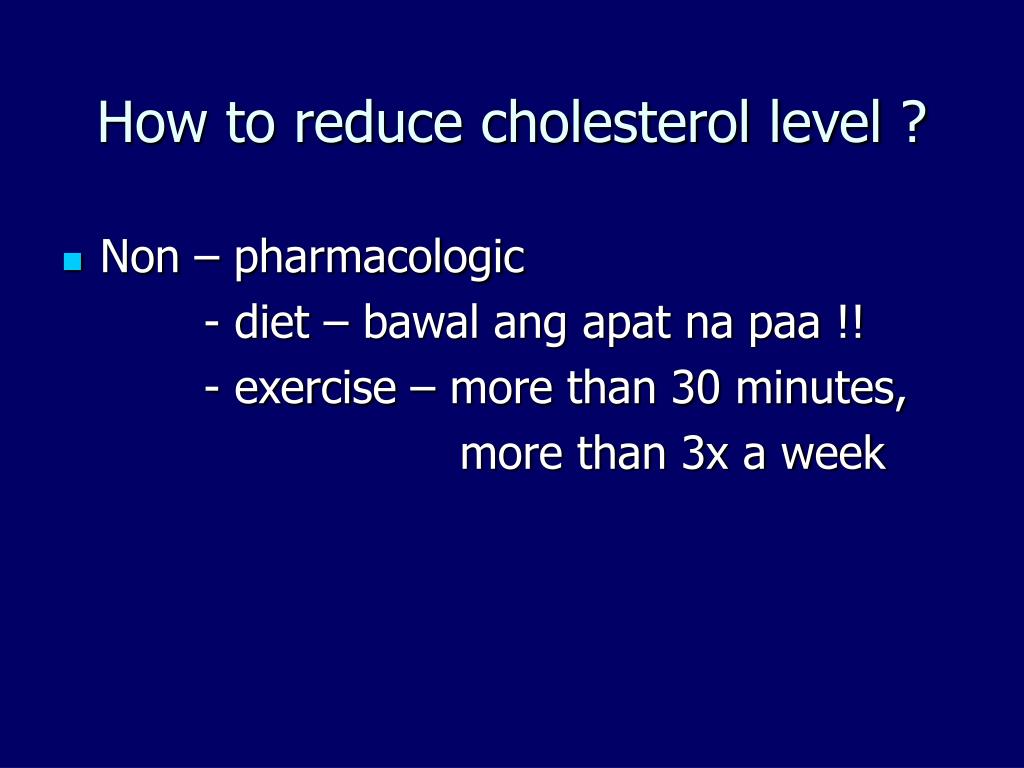 How to reduce cholesterol level ?

Non – pharmacologic
- diet – bawal ang apat na paa !!
- exercise – more than 30 minutes, more than 3x a week